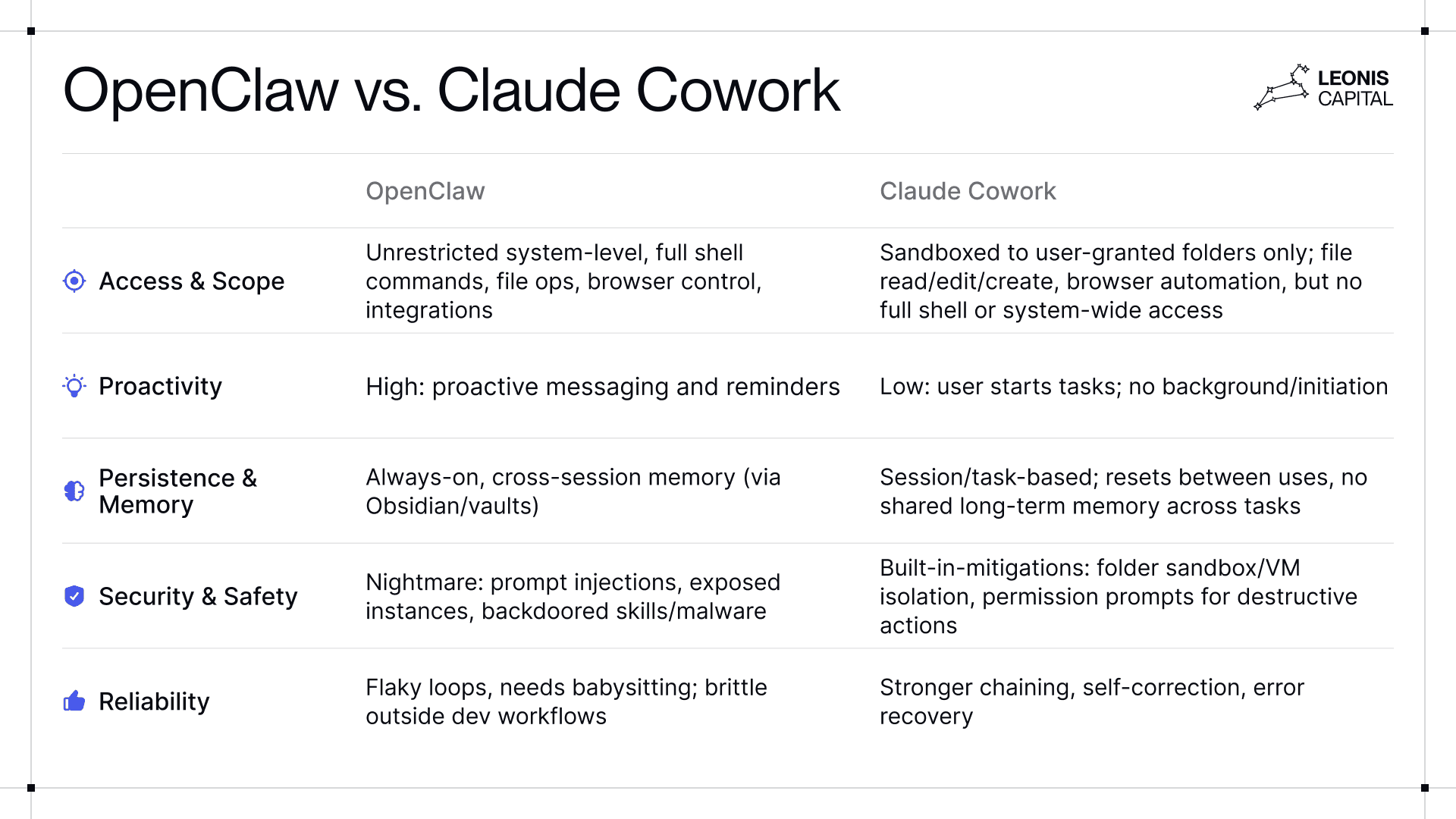 OpenClaw vs. Claude Cowork

LEONIS CAPITAL

| | OpenClaw | Claude Cowork |
|---|---|---|
| Access & Scope | Unrestricted system-level, full shell commands, file ops, browser control, integrations | Sandboxed to user-granted folders only; file read/edit/create, browser automation, but no full shell or system-wide access |
| Proactivity | High: proactive messaging and reminders | Low: user starts tasks; no background/initiation |
| Persistence & Memory | Always-on, cross-session memory (via Obsidian/vaults) | Session/task-based; resets between uses, no shared long-term memory across tasks |
| Security & Safety | Nightmare: prompt injections, exposed instances, backdoored skills/malware | Built-in-mitigations: folder sandbox/VM isolation, permission prompts for destructive actions |
| Reliability | Flaky loops, needs babysitting; brittle outside dev workflows | Stronger chaining, self-correction, error recovery |